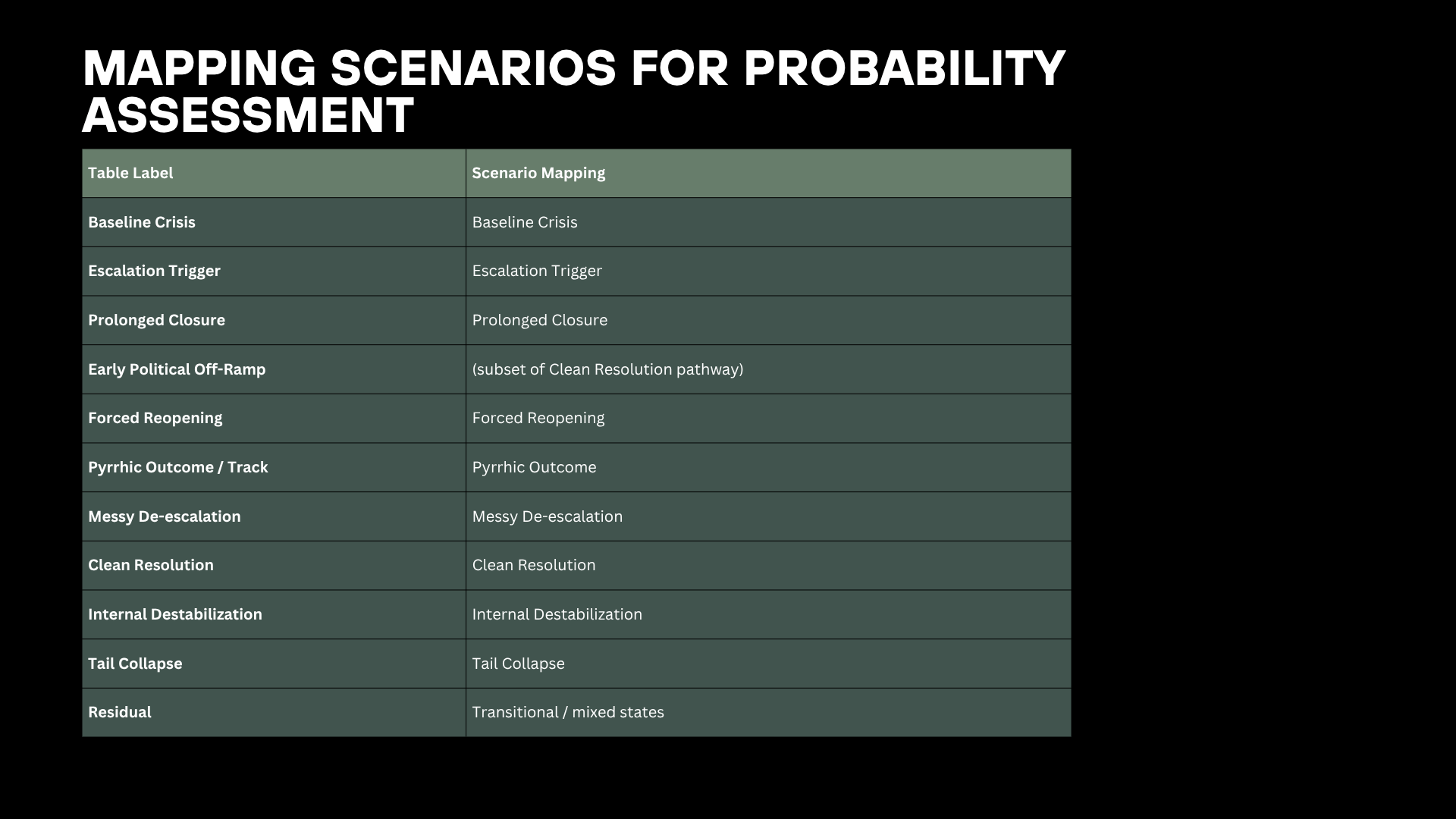 MAPPING SCENARIOS FOR PROBABILITY ASSESSMENT

| Table Label | Scenario Mapping |
|---|---|
| Baseline Crisis | Baseline Crisis |
| Escalation Trigger | Escalation Trigger |
| Prolonged Closure | Prolonged Closure |
| Early Political Off-Ramp | (subset of Clean Resolution pathway) |
| Forced Reopening | Forced Reopening |
| Pyrrhic Outcome / Track | Pyrrhic Outcome |
| Messy De-escalation | Messy De-escalation |
| Clean Resolution | Clean Resolution |
| Internal Destabilization | Internal Destabilization |
| Tail Collapse | Tail Collapse |
| Residual | Transitional / mixed states |